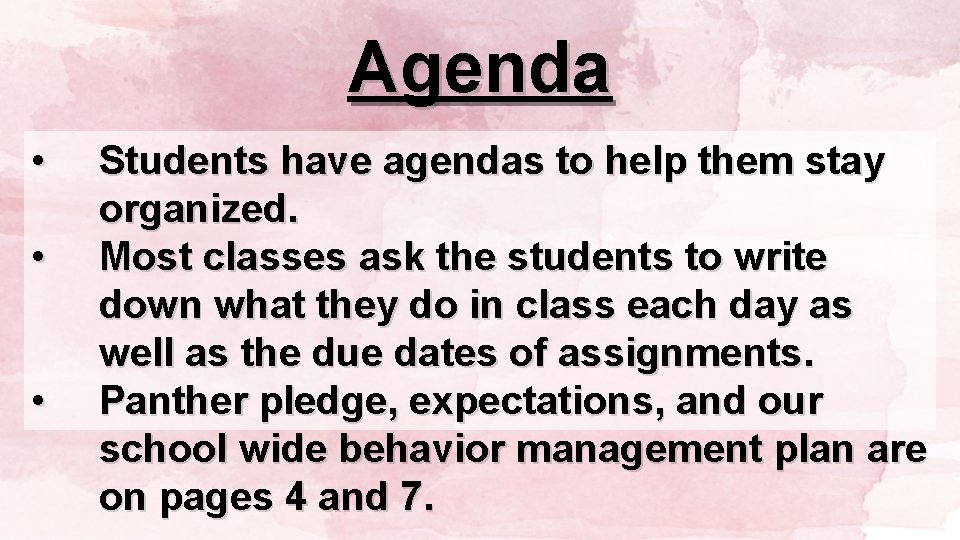 Agenda

• Students have agendas to help them stay organized.
• Most classes ask the students to write down what they do in class each day as well as the due dates of assignments.
• Panther pledge, expectations, and our school wide behavior management plan are on pages 4 and 7.